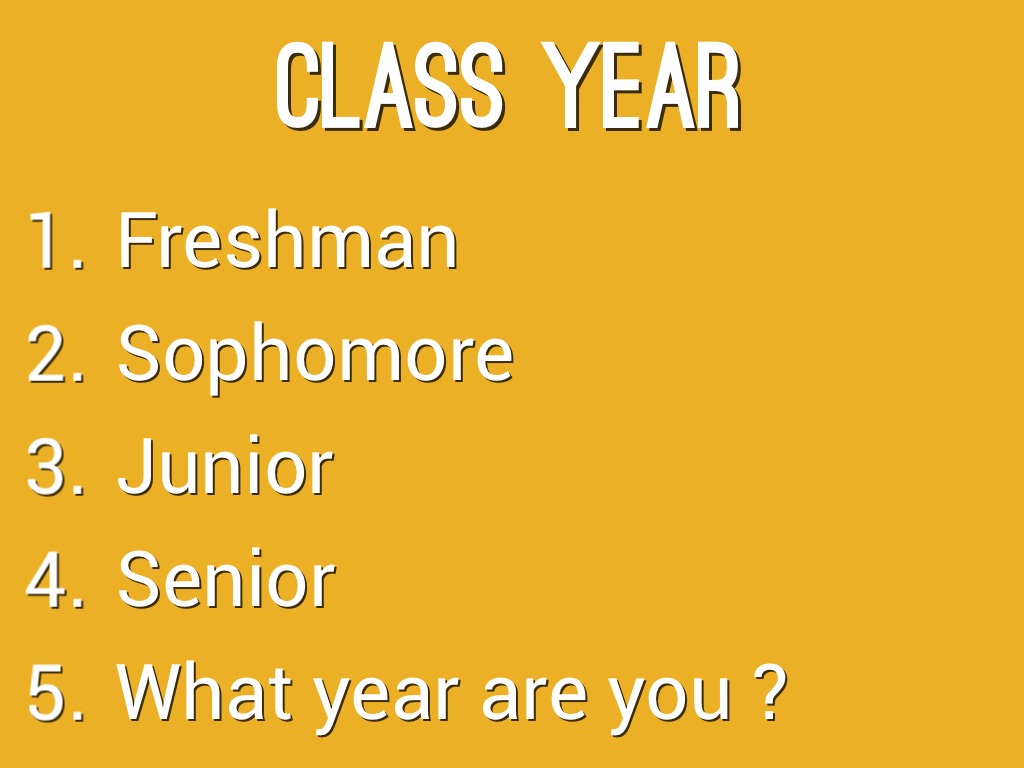 CLASS YEAR

1. Freshman
2. Sophomore
3. Junior
4. Senior
5. What year are you ?